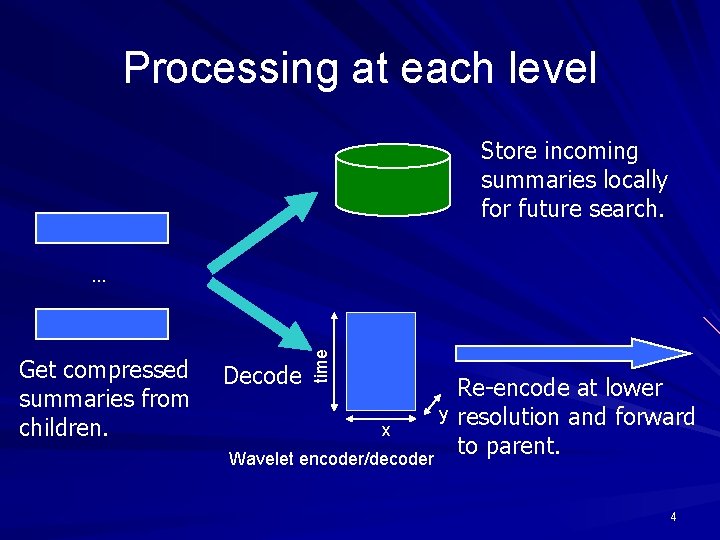 Processing at each level

Store incoming summaries locally for future search.

…

Get compressed summaries from children.

Decode

time

x

y

Wavelet encoder/decoder

Re-encode at lower resolution and forward to parent.

4